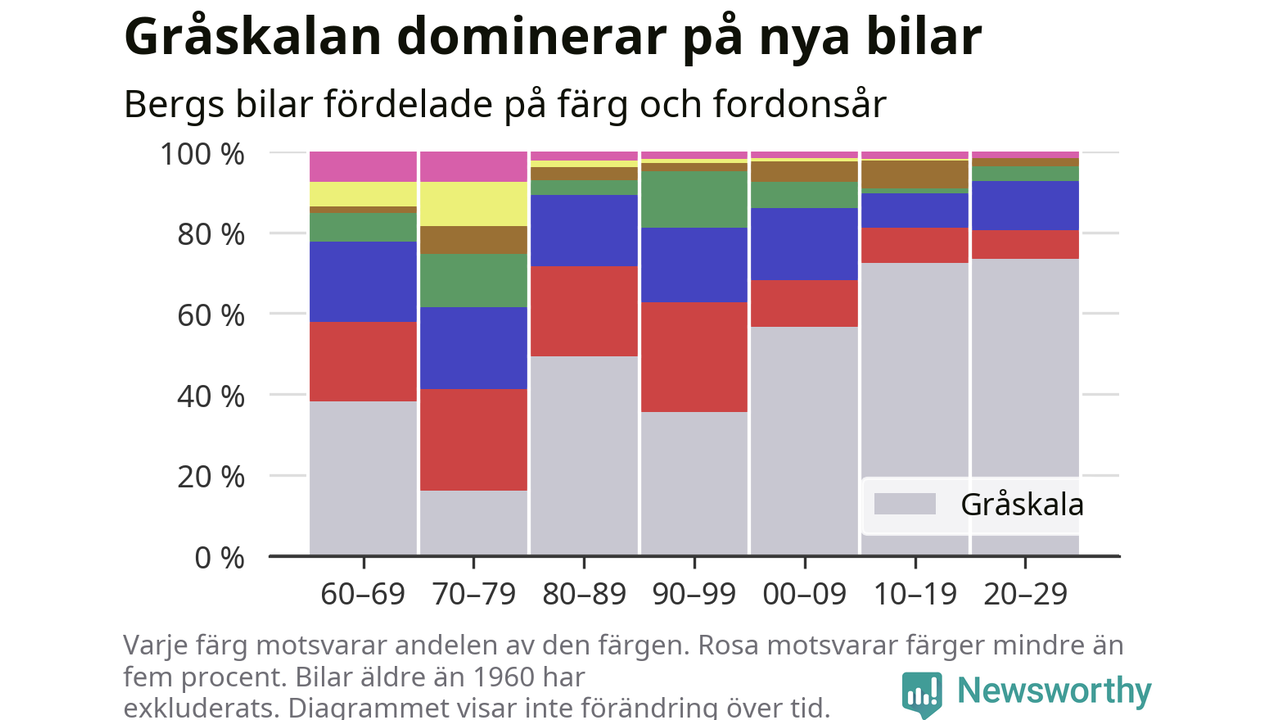 Gråskalan dominerar på nya bilar

Bergs bilar fördelade på färg och fordonsår

100 %
80 %
60 %
40 %
20 %
0 %

Gråskala

60–69 70–79 80–89 90–99 00–09 10–19 20–29

Varje färg motsvarar andelen av den färgen. Rosa motsvarar färger mindre än fem procent. Bilar äldre än 1960 har exkluderats. Diagrammet visar inte förändring över tid.

Newsworthy